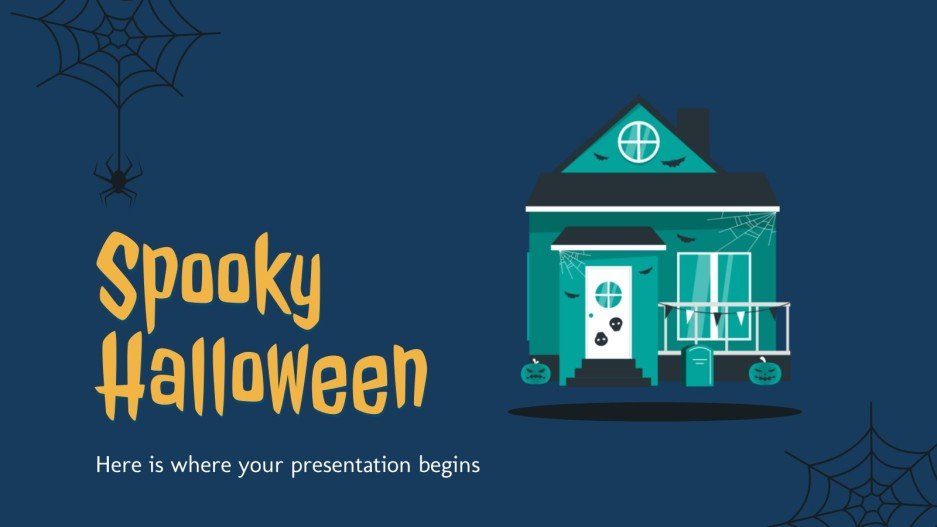 Spooky Halloween

Here is where your presentation begins